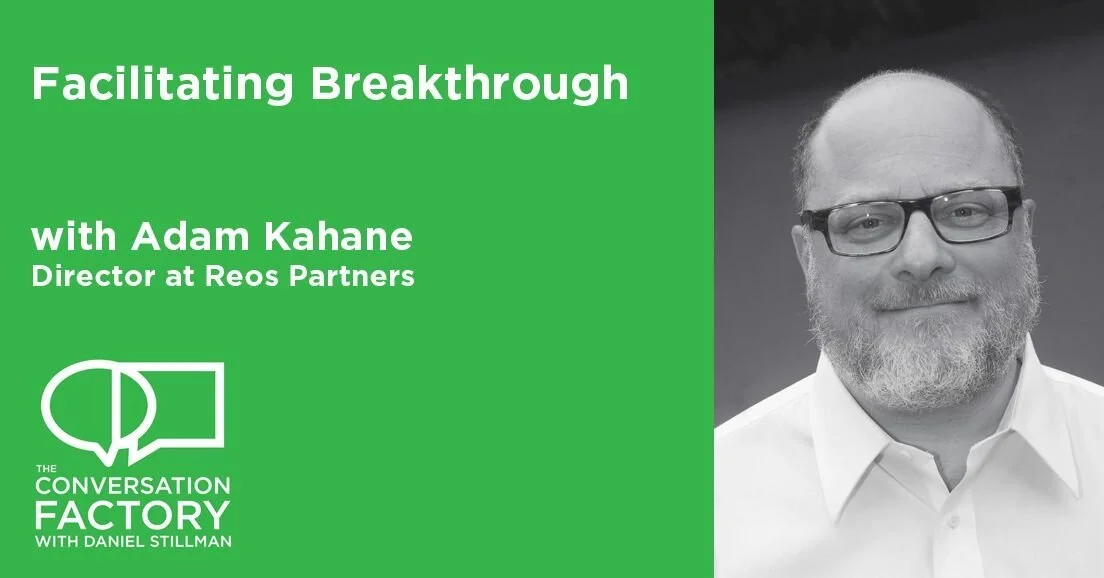 Facilitating Breakthrough

with Adam Kahane
Director at Reos Partners

THE
CONVERSATION
FACTORY
WITH DANIEL STILLMAN